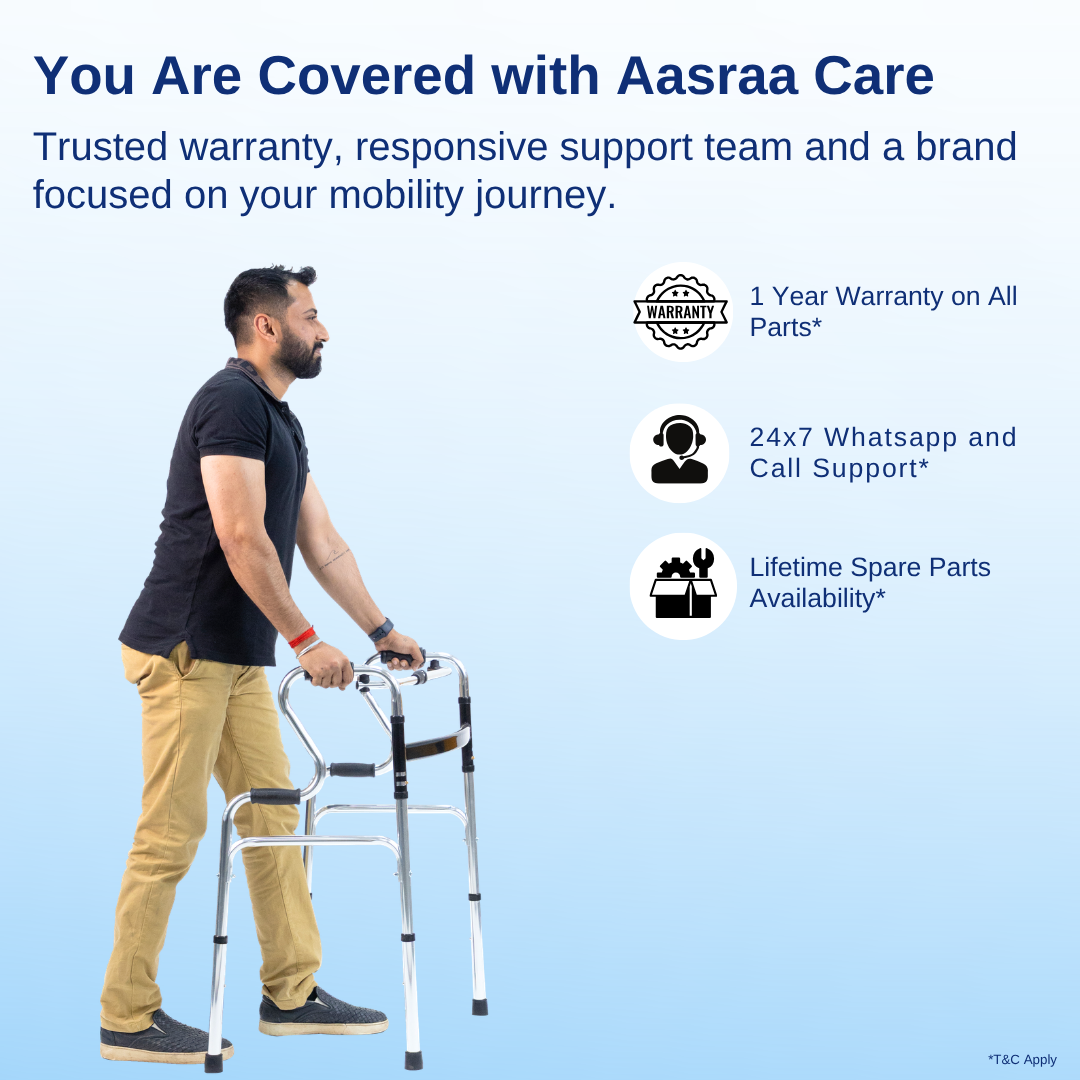 You Are Covered with Aasraa Care

Trusted warranty, responsive support team and a brand focused on your mobility journey.

WARRANTY

1 Year Warranty on All Parts*

24x7 Whatsapp and Call Support*

Lifetime Spare Parts Availability*

*T&C Apply